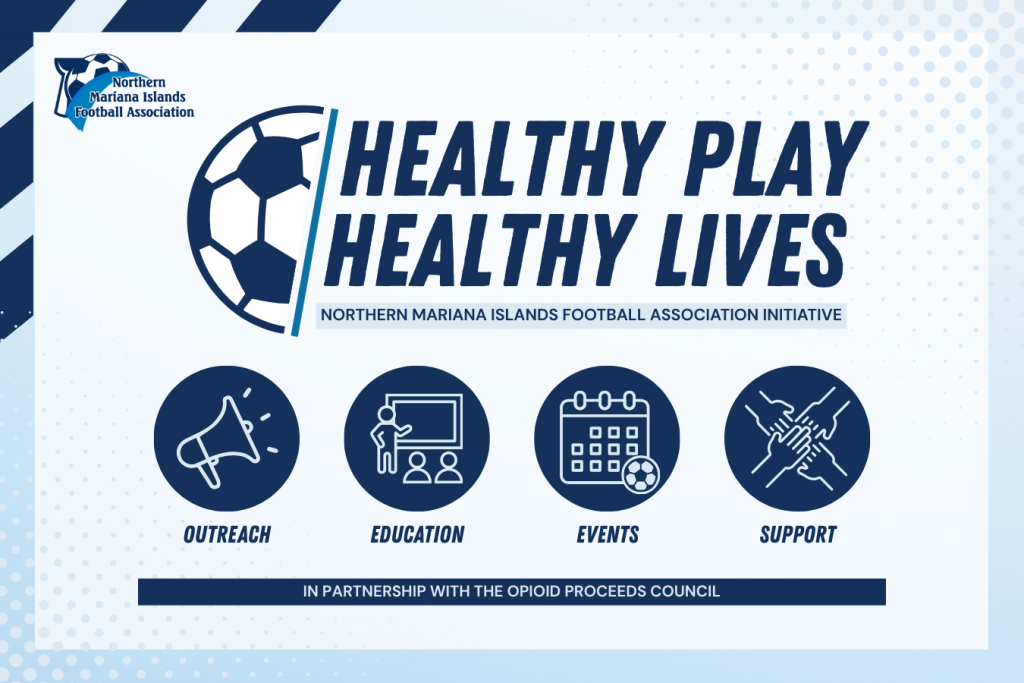 Northern Mariana Islands Football Association

HEALTHY PLAY HEALTHY LIVES

NORTHERN MARIANA ISLANDS FOOTBALL ASSOCIATION INITIATIVE

OUTREACH

EDUCATION

EVENTS

SUPPORT

IN PARTNERSHIP WITH THE OPIOID PROCEEDS COUNCIL